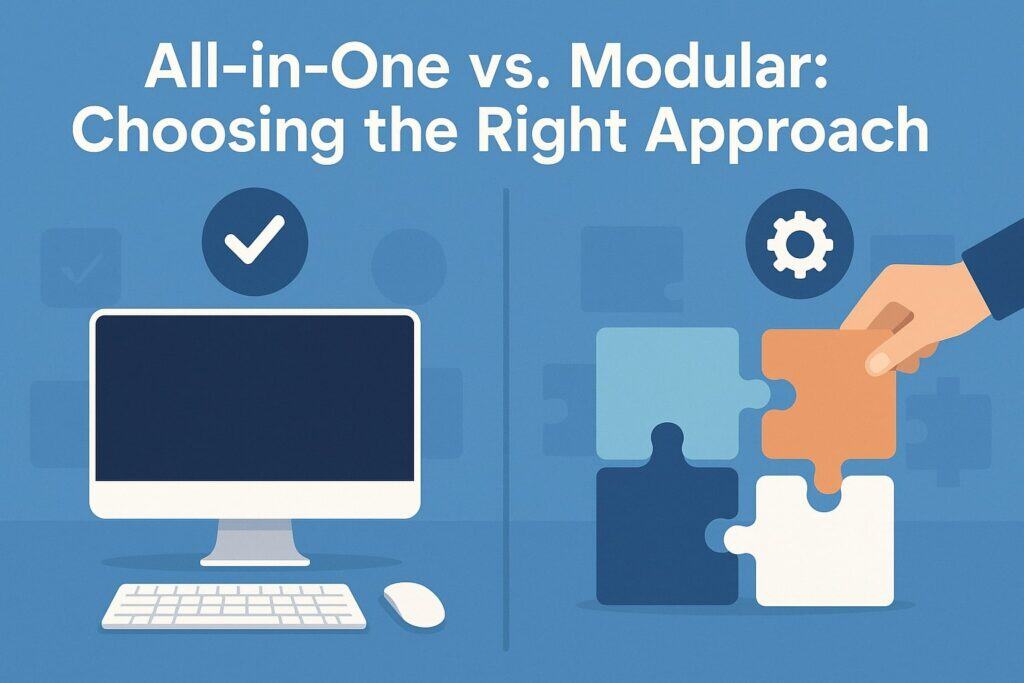 All-in-One vs. Modular: Choosing the Right Approach